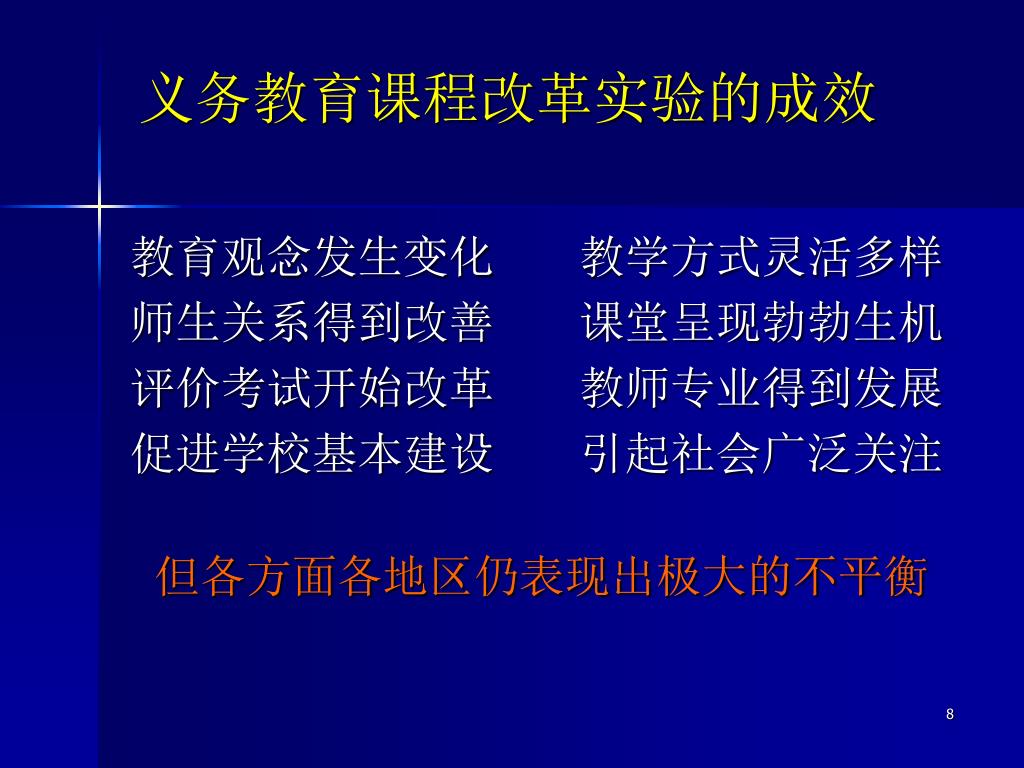 义务教育课程改革实验的成效

教育观念发生变化
师生关系得到改善
评价考试开始改革
促进学校基本建设

教学方式灵活多样
课堂呈现勃勃生机
教师专业得到发展
引起社会广泛关注

但各方面各地区仍表现出极大的不平衡

8